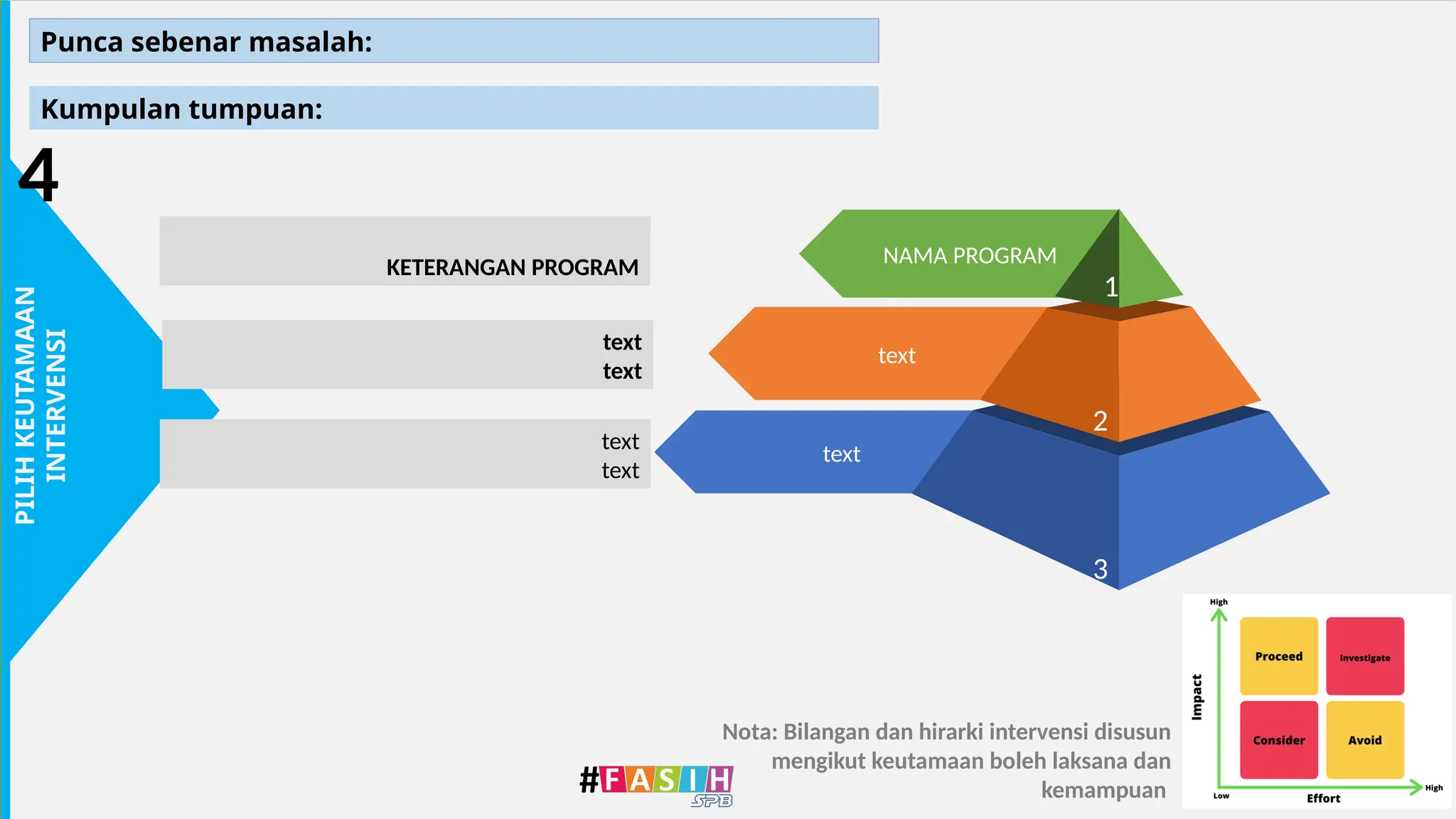 Punca sebenar masalah:

Kumpulan tumpuan:

4

PILIH KEUTAMAAN INTERVENSI

KETERANGAN PROGRAM

text
text

text
text

NAMA PROGRAM

1

text

2

text

3

High

Impact

Proceed

Investigate

Consider

Avoid

Low

Effort

High

Nota: Bilangan dan hirarki intervensi disusun mengikut keutamaan boleh laksana dan kemampuan

#FASIH SPB